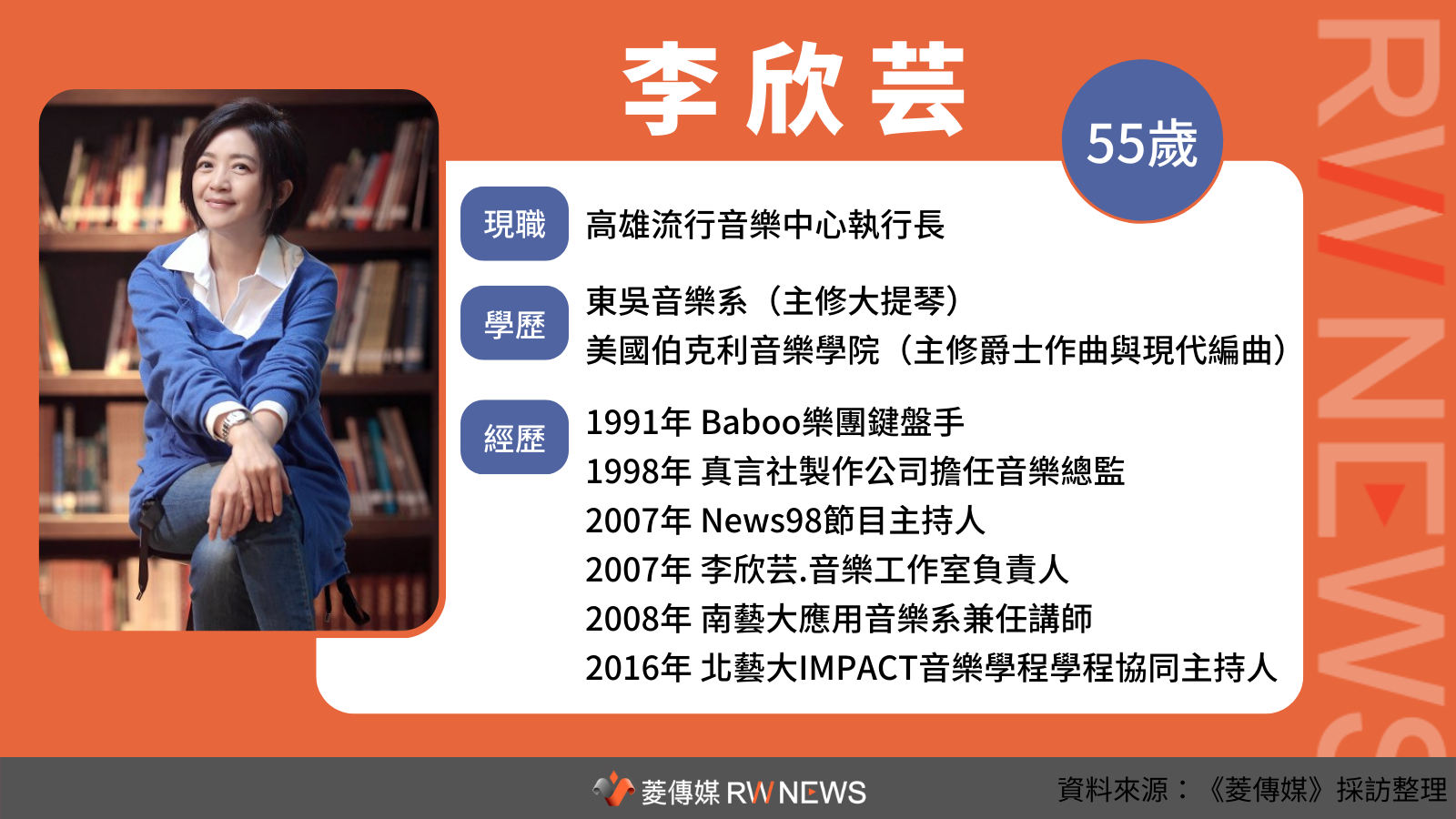 李欣芸

55歲

現職
高雄流行音樂中心執行長

學歷
東吳音樂系（主修大提琴）
美國伯克利音樂學院（主修爵士作曲與現代編曲）

經歷
1991年 Baboo樂團鍵盤手
1998年 真言社製作公司擔任音樂總監
2007年 News98節目主持人
2007年 李欣芸.音樂工作室負責人
2008年 南藝大應用音樂系兼任講師
2016年 北藝大IMPACT音樂學程學程協同主持人

RW NEWS

菱傳媒 RW NEWS

資料來源：《菱傳媒》採訪整理